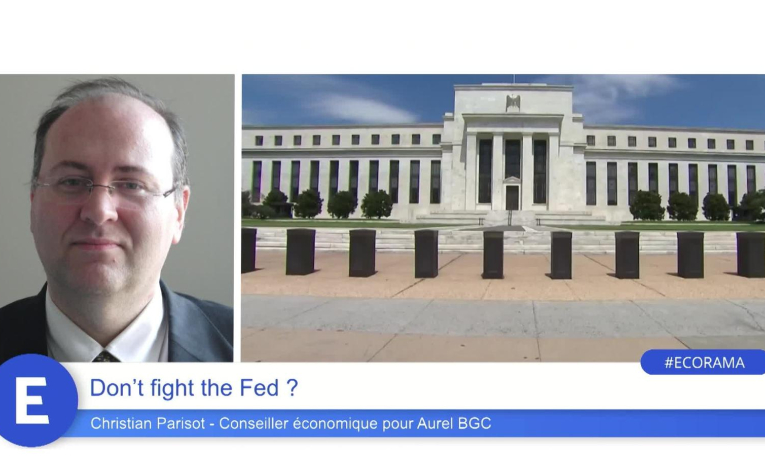 #ECORAMA

E

Don't fight the Fed ?

Christian Parisot - Conseiller économique pour Aurel BGC